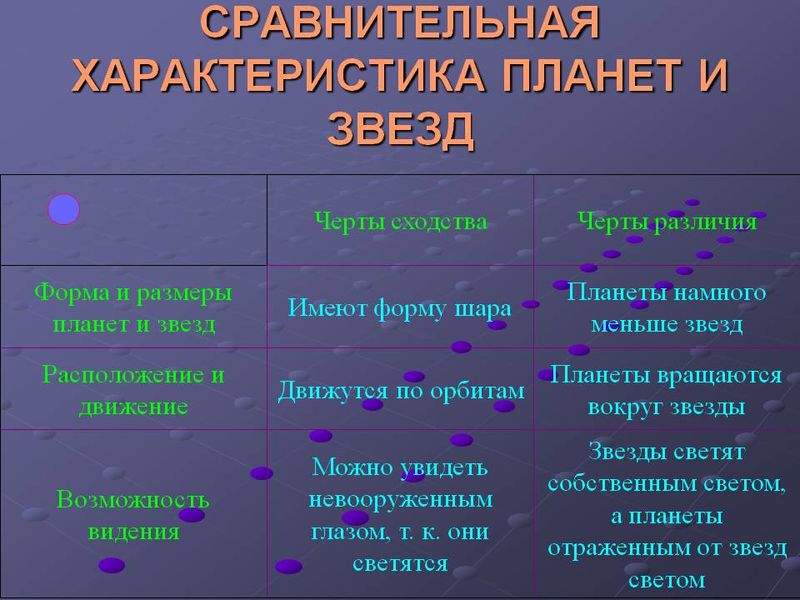 СРАВНИТЕЛЬНАЯ ХАРАКТЕРИСТИКА ПЛАНЕТ И ЗВЕЗД

| | Черты сходства | Черты различия |
|---|---|---|
| Форма и размеры планет и звезд | Имеют форму шара | Планеты намного меньше звезд |
| Расположение и движение | Движутся по орбитам | Планеты вращаются вокруг звезды |
| Возможность видения | Можно увидеть невооруженным глазом, т. к. они светятся | Звезды светят собственным светом, а планеты отраженным от звезд светом |